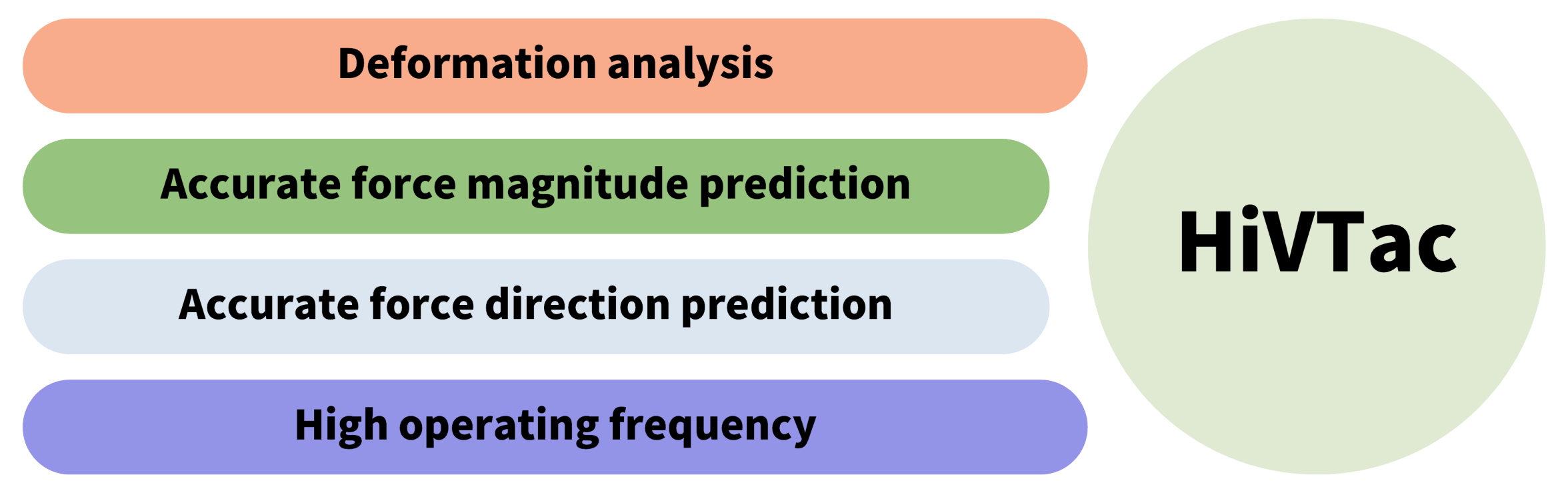 Deformation analysis

Accurate force magnitude prediction

Accurate force direction prediction

High operating frequency

HiVTac